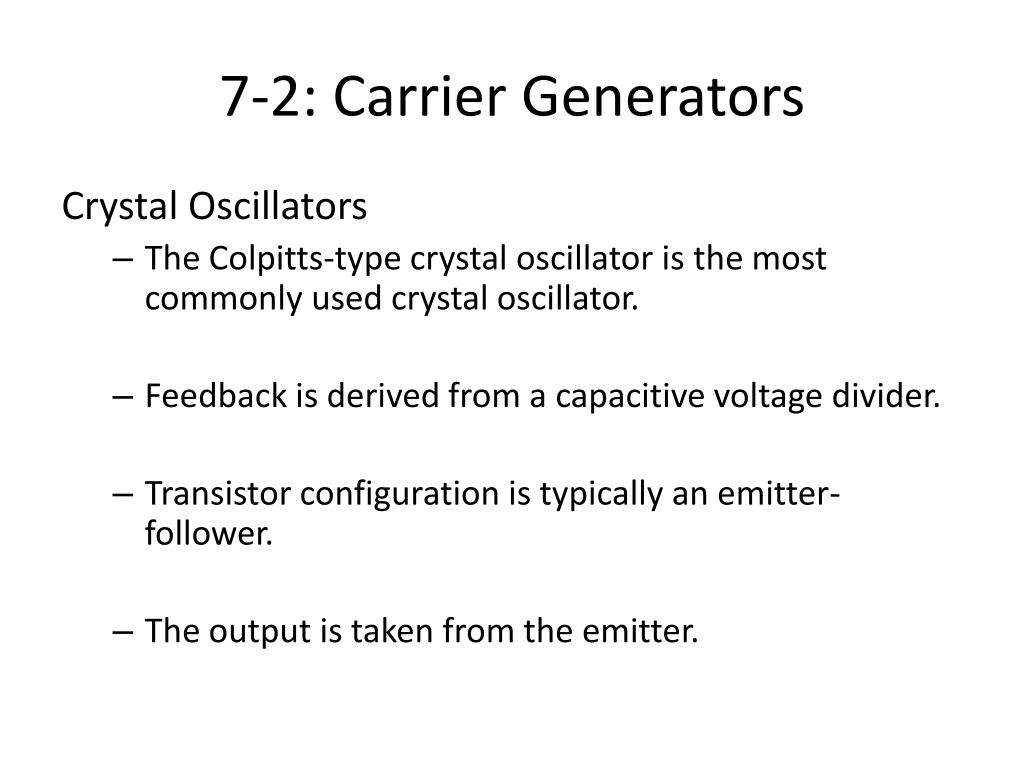 7-2: Carrier Generators

Crystal Oscillators

– The Colpitts-type crystal oscillator is the most commonly used crystal oscillator.

– Feedback is derived from a capacitive voltage divider.

– Transistor configuration is typically an emitter-follower.

– The output is taken from the emitter.